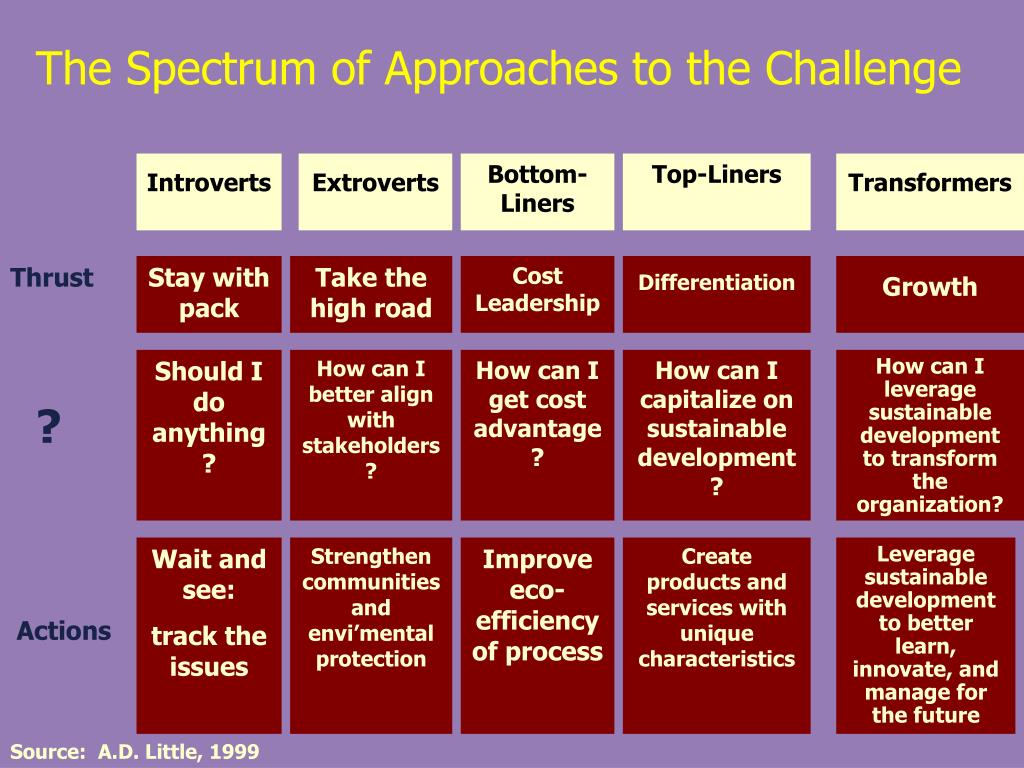 The Spectrum of Approaches to the Challenge

| | Introverts | Extroverts | Bottom-Liners | Top-Liners | Transformers |
|---|---|---|---|---|---|
| Thrust | Stay with pack | Take the high road | Cost Leadership | Differentiation | Growth |
| ? | Should I do anything ? | How can I better align with stakeholders ? | How can I get cost advantage ? | How can I capitalize on sustainable development ? | How can I leverage sustainable development to transform the organization? |
| Actions | Wait and see: track the issues | Strengthen communities and envi'mental protection | Improve eco-efficiency of process | Create products and services with unique characteristics | Leverage sustainable development to better learn, innovate, and manage for the future |

Source: A.D. Little, 1999